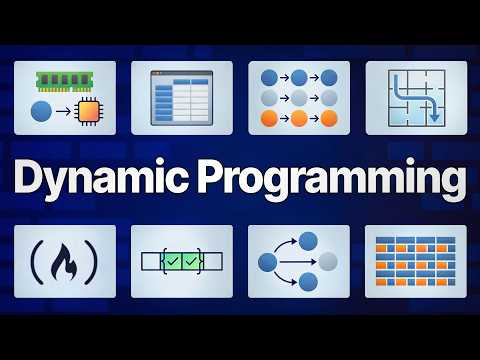 Dynamic Programming